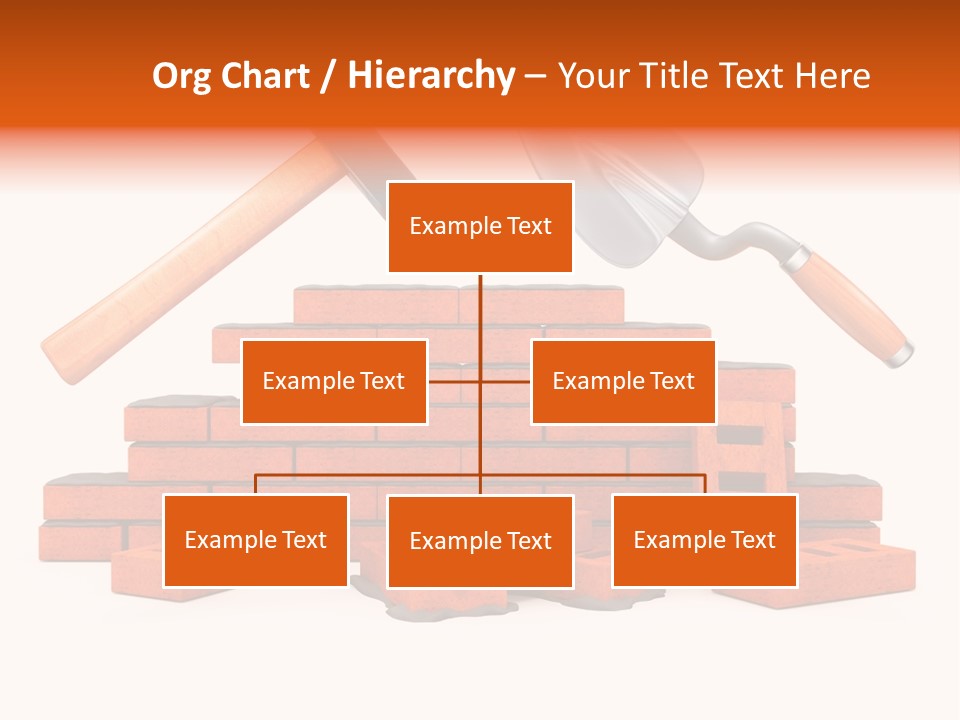 Org Chart / Hierarchy – Your Title Text Here

Example Text

Example Text

Example Text

Example Text

Example Text

Example Text